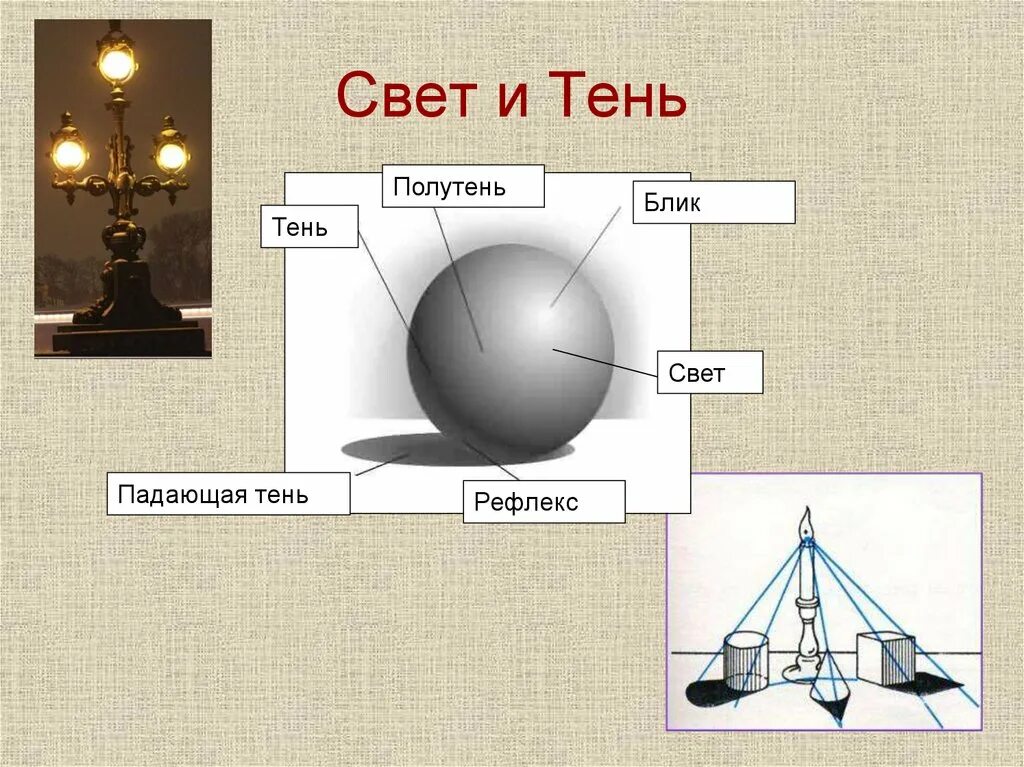 Свет и Тень

Полутень

Блик

Тень

Свет

Падающая тень

Рефлекс